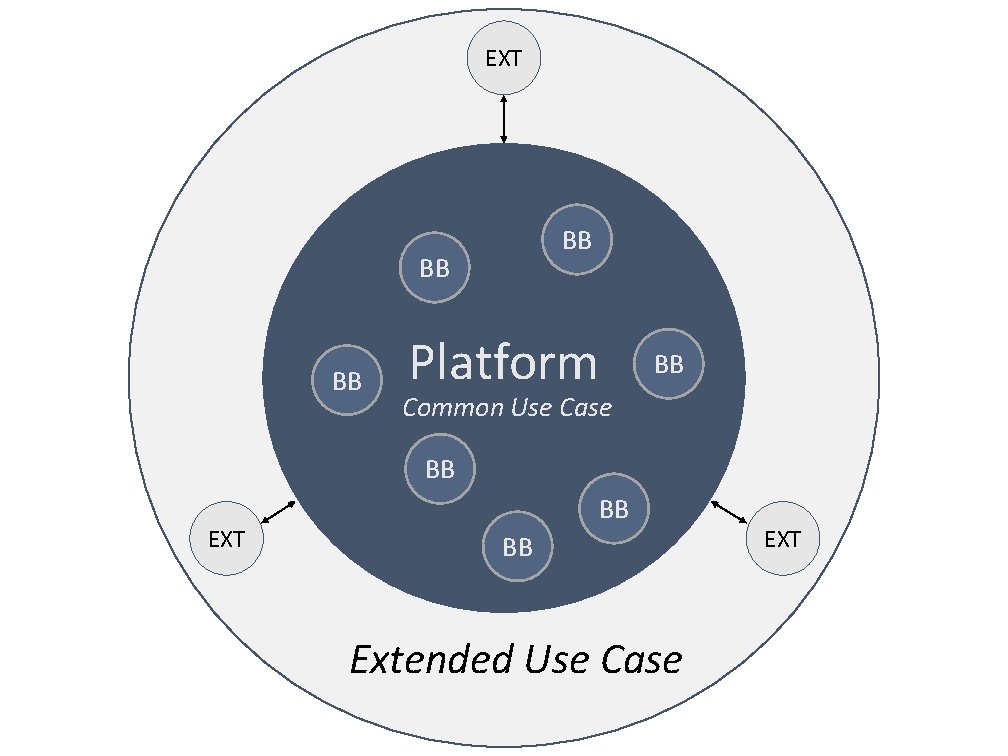 EXT

BB

BB

BB

Platform
Common Use Case

BB

BB

BB

BB

EXT

EXT

Extended Use Case